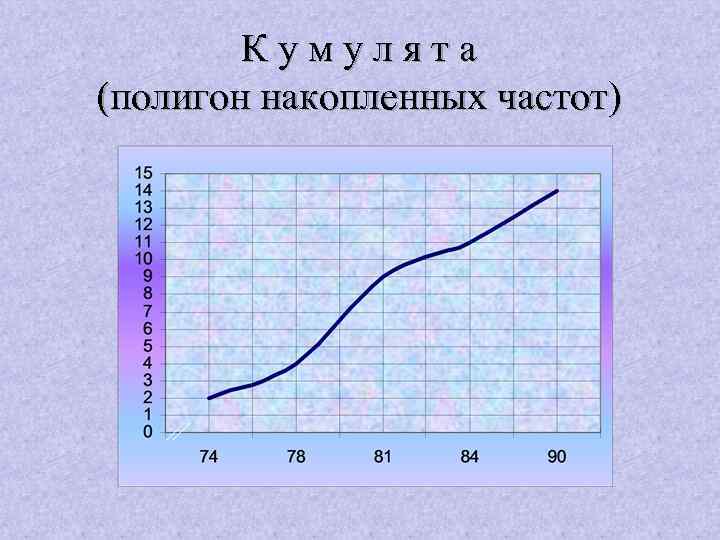 К у м у л я т а
(полигон накопленных частот)

15
14
13
12
11
10
9
8
7
6
5
4
3
2
1
0

74
78
81
84
90